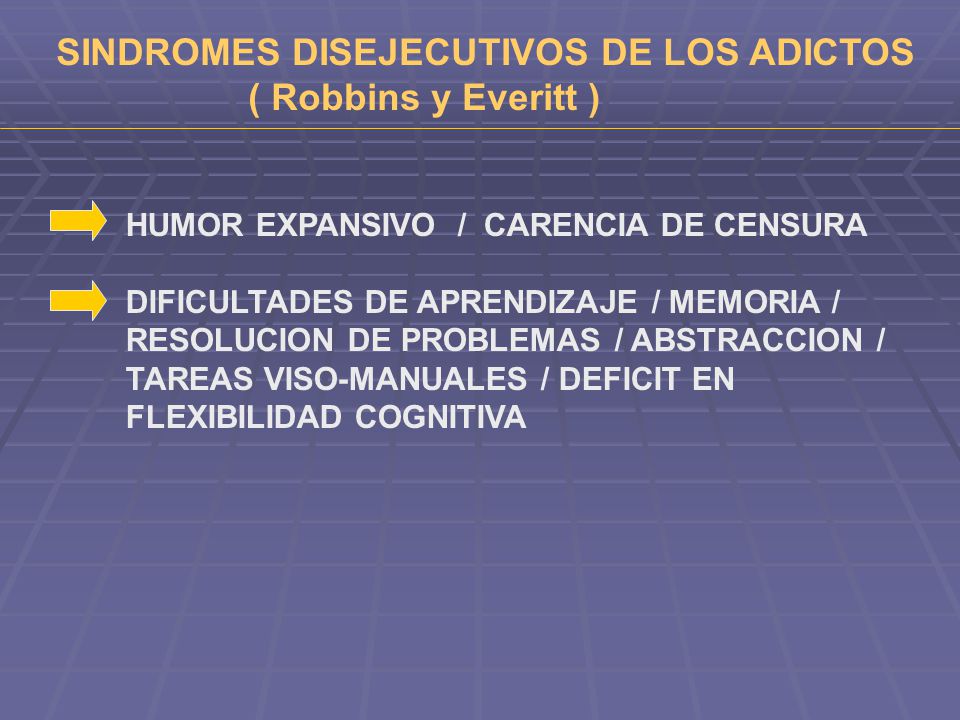 SINDROMES DISEJECUTIVOS DE LOS ADICTOS
( Robbins y Everitt )

HUMOR EXPANSIVO / CARENCIA DE CENSURA

DIFICULTADES DE APRENDIZAJE / MEMORIA / RESOLUCION DE PROBLEMAS / ABSTRACCION / TAREAS VISO-MANUALES / DEFICIT EN FLEXIBILIDAD COGNITIVA